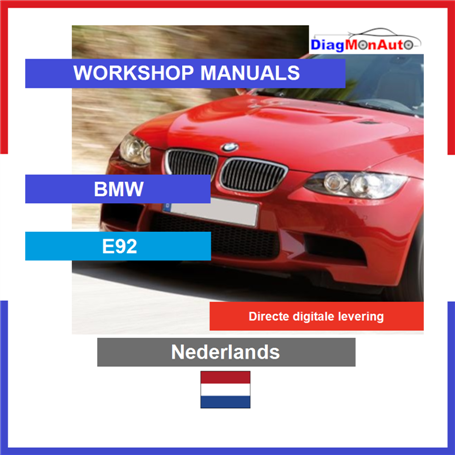 DiagMonAuto

WORKSHOP MANUALS

BMW

E92

Directe digitale levering

Nederlands